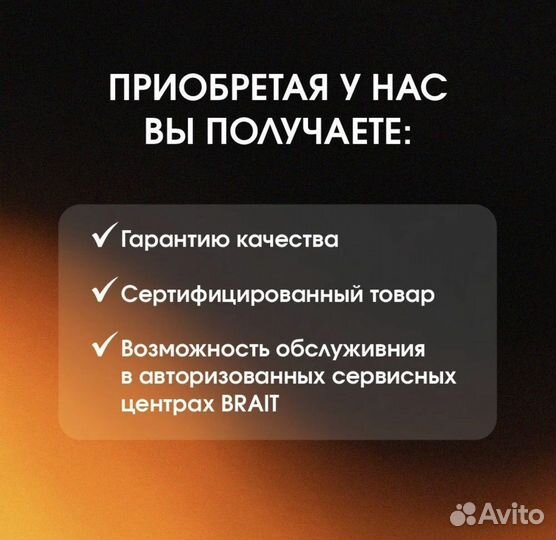 ПРИОБРЕТАЯ У НАС ВЫ ПОЛУЧАЕТЕ:

✓ Гарантию качества

✓ Сертифицированный товар

✓ Возможность обслуживния в авторизованных сервисных центрах BRAIT

Avito